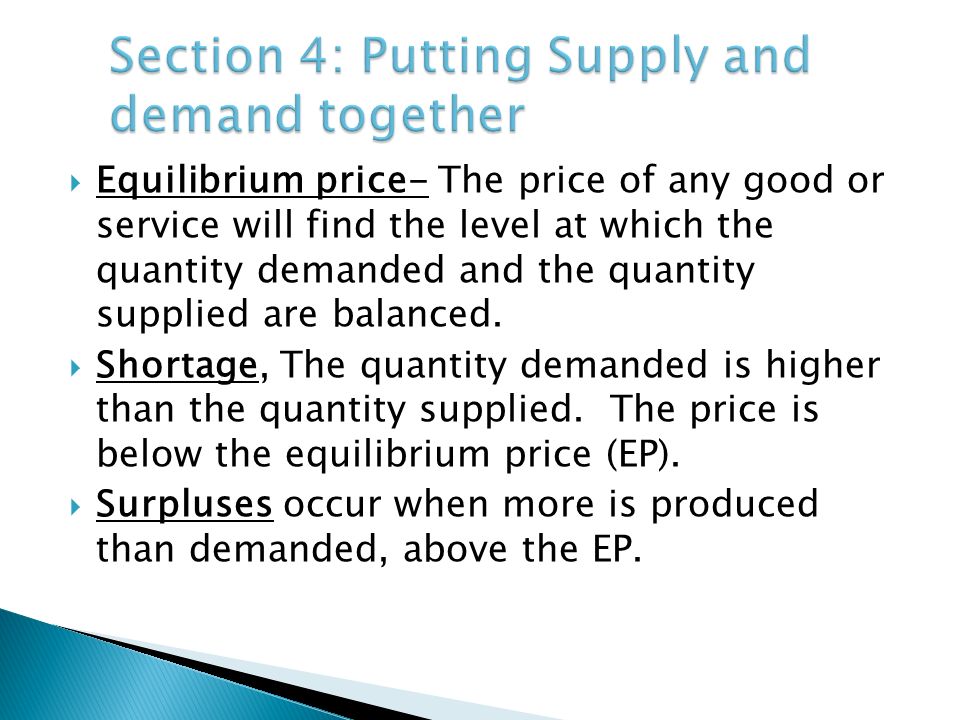 Section 4: Putting Supply and demand together

Equilibrium price- The price of any good or service will find the level at which the quantity demanded and the quantity supplied are balanced.

Shortage, The quantity demanded is higher than the quantity supplied. The price is below the equilibrium price (EP).

Surpluses occur when more is produced than demanded, above the EP.